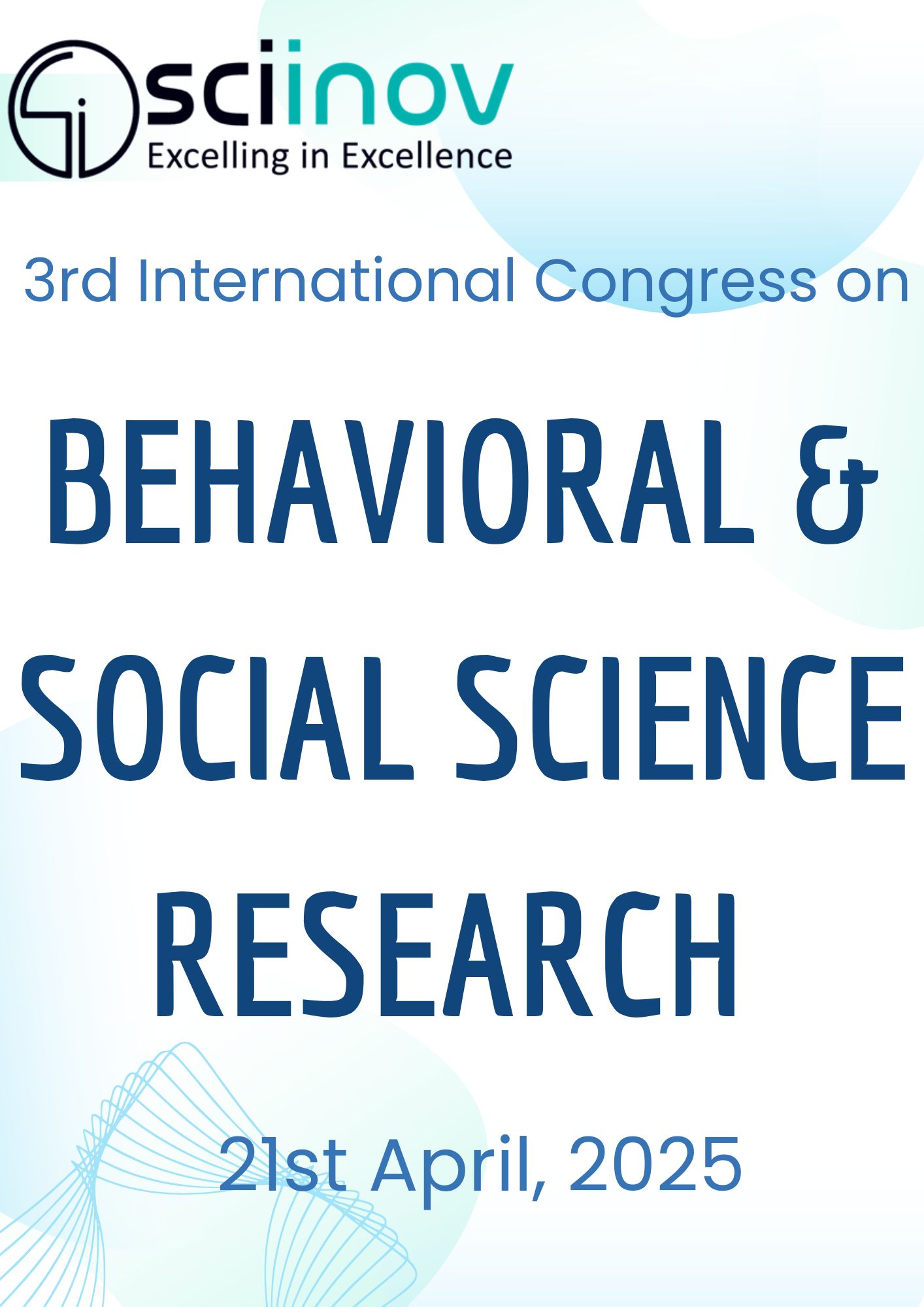 sciinov
Excelling in Excellence

3rd International Congress on

BEHAVIORAL & SOCIAL SCIENCE RESEARCH

21st April, 2025